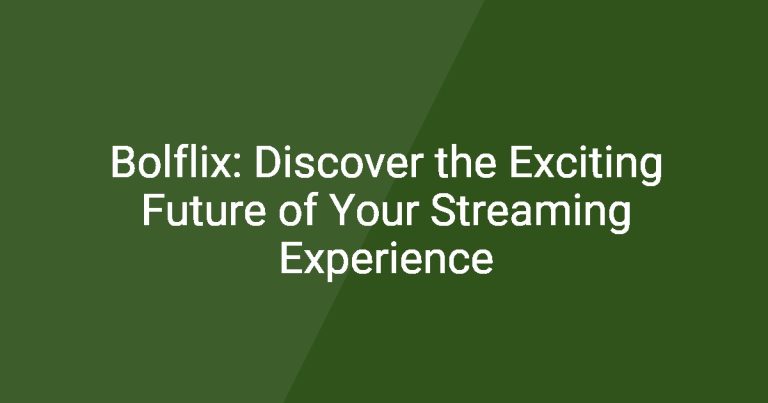 Bolflix: Discover the Exciting Future of Your Streaming Experience